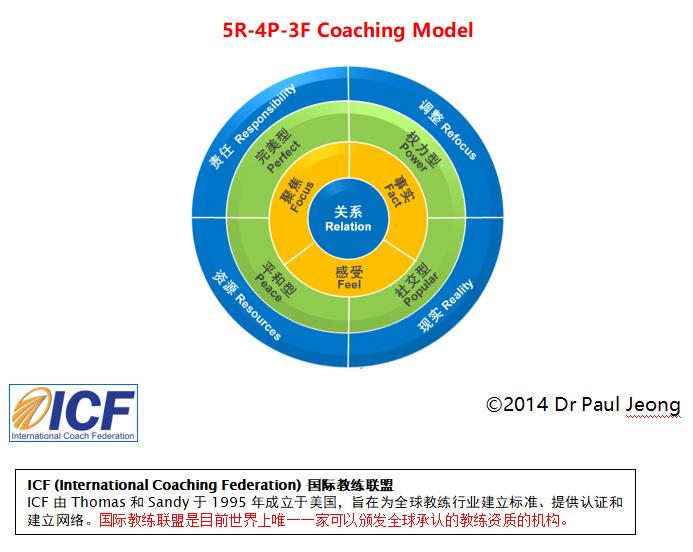 5R-4P-3F Coaching Model

责任 Responsibility

调整 Refocus

资源 Resources

现实 Reality

完美型 Perfect

权力型 Power

平和型 Peace

社交型 Popular

聚焦 Focus

事实 Fact

感受 Feel

关系 Relation

ICF International Coach Federation

©2014 Dr Paul Jeong

ICF (International Coaching Federation) 国际教练联盟
ICF 由 Thomas 和 Sandy 于 1995 年成立于美国，旨在为全球教练行业建立标准、提供认证和建立网络。国际教练联盟是目前世界上唯一一家可以颁发全球承认的教练资质的机构。